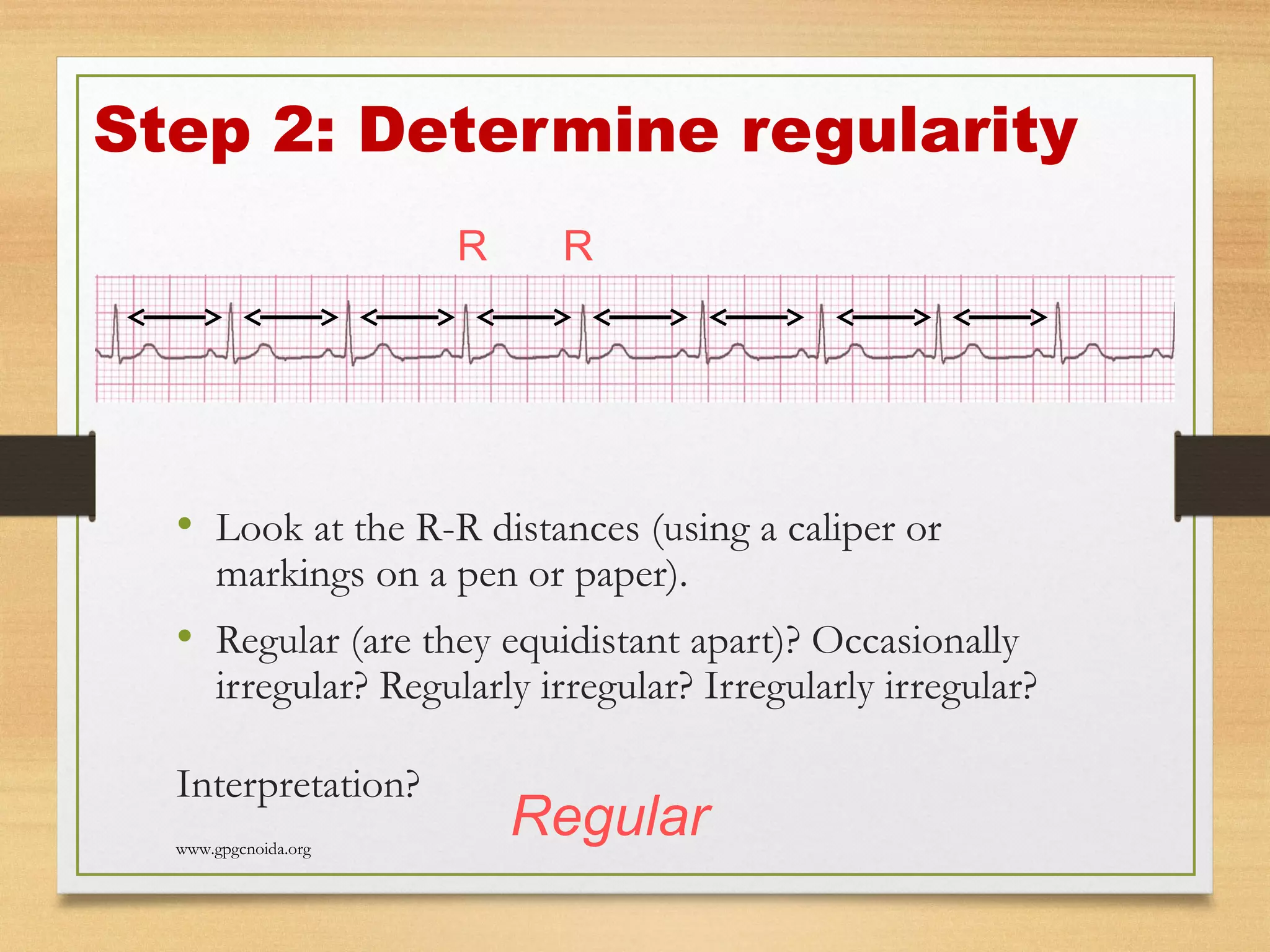 Step 2: Determine regularity

R R

• Look at the R-R distances (using a caliper or markings on a pen or paper).

• Regular (are they equidistant apart)? Occasionally irregular? Regularly irregular? Irregularly irregular?

Interpretation?

Regular

www.gpgcnoida.org